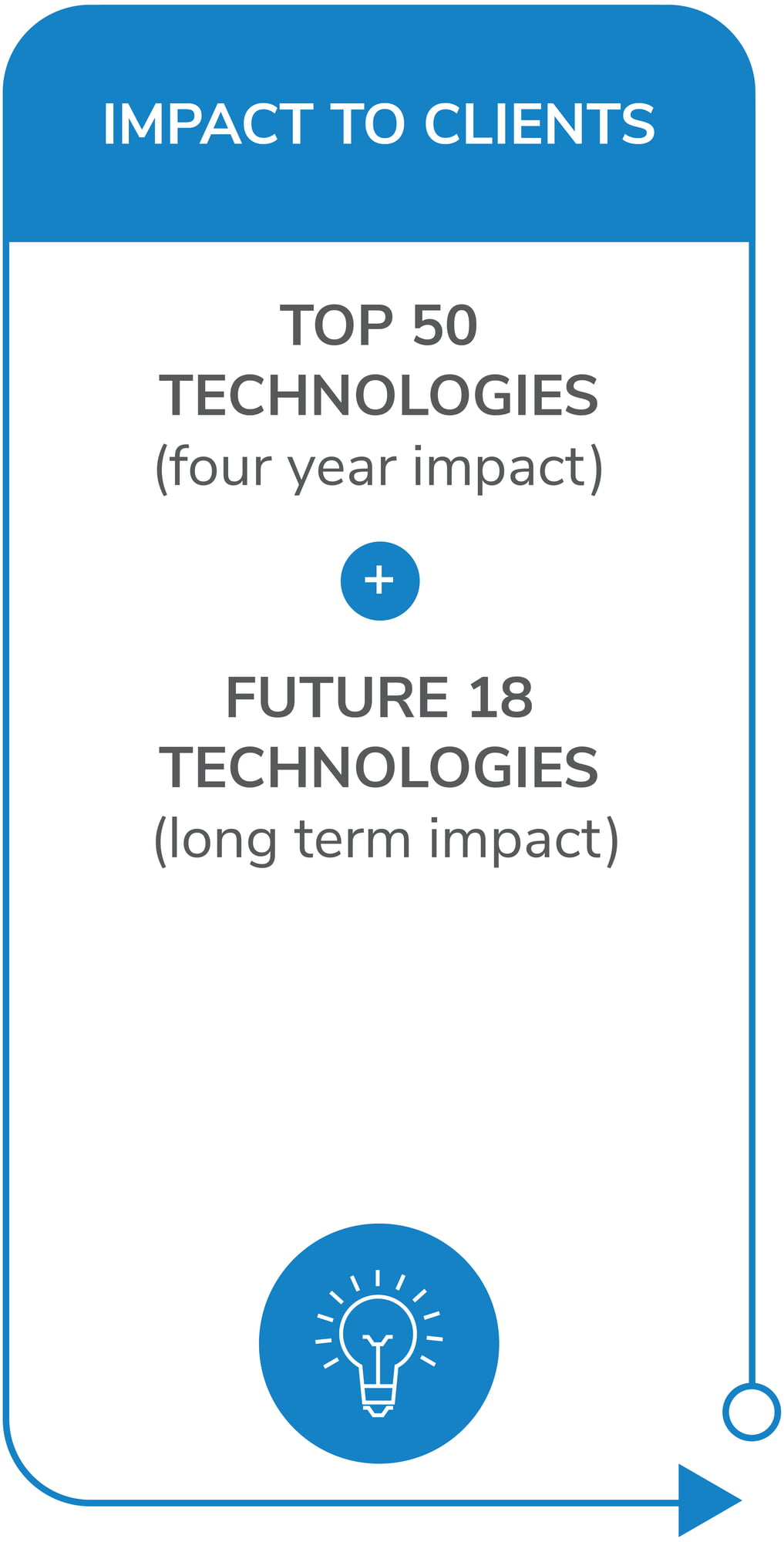 IMPACT TO CLIENTS

TOP 50 TECHNOLOGIES
(four year impact)

+

FUTURE 18 TECHNOLOGIES
(long term impact)